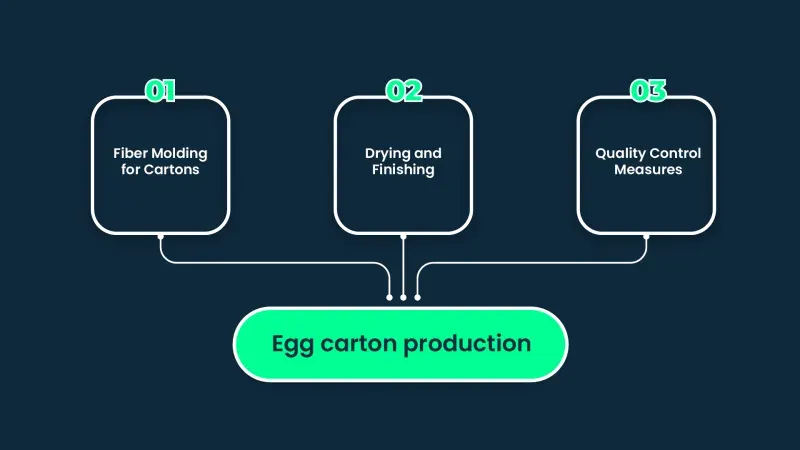 01

Fiber Molding for Cartons

02

Drying and Finishing

03

Quality Control Measures

Egg carton production